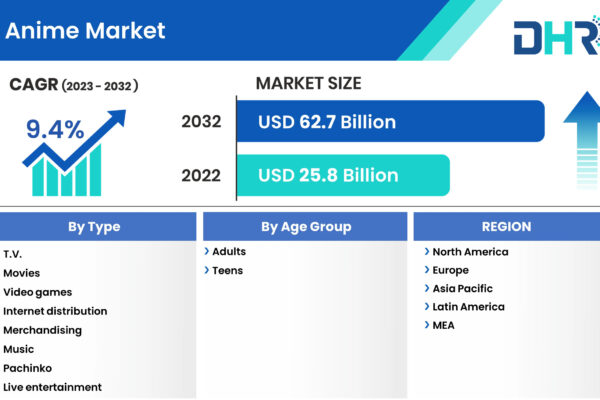 Anime Market

DHR

CAGR (2023 - 2032)

9.4%

MARKET SIZE

2032 USD 62.7 Billion

2022 USD 25.8 Billion

By Type

T.V.
Movies
Video games
Internet distribution
Merchandising
Music
Pachinko
Live entertainment

By Age Group

› Adults
› Teens

REGION

› North America
› Europe
› Asia Pacific
› Latin America
› MEA